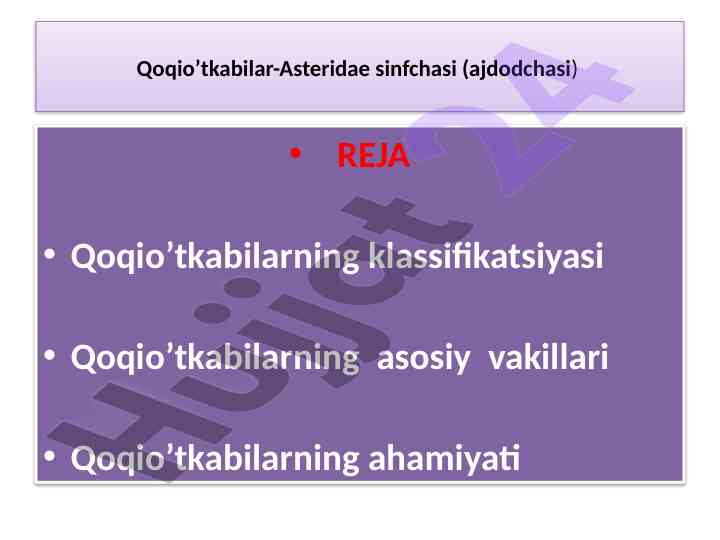 Qoqio’tkabilar-Asteridae sinfchasi (ajdodchasi)

• REJA

• Qoqio’tkabilarning klassifikatsiyasi

• Qoqio’tkabilarning asosiy vakillari

• Qoqio’tkabilarning ahamiyati

Hujjat 24